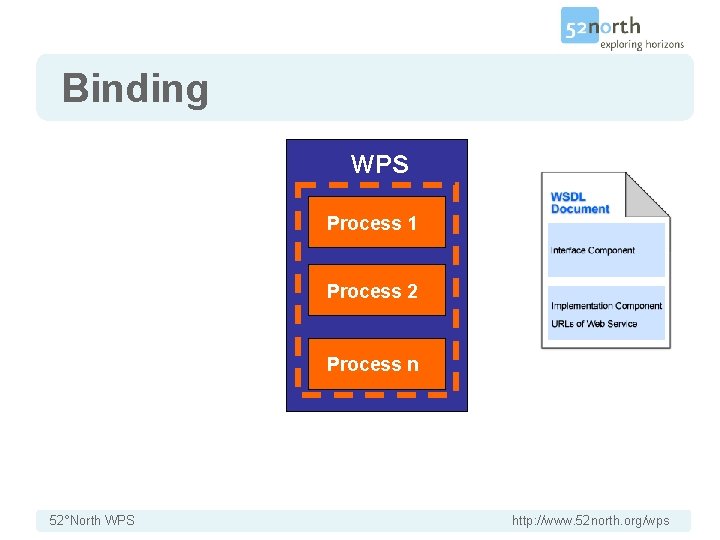 52north
exploring horizons

Binding

WPS

Process 1

Process 2

Process n

WSDL Document

Interface Component

Implementation Component
URLs of Web Service

52°North WPS

http://www.52north.org/wps